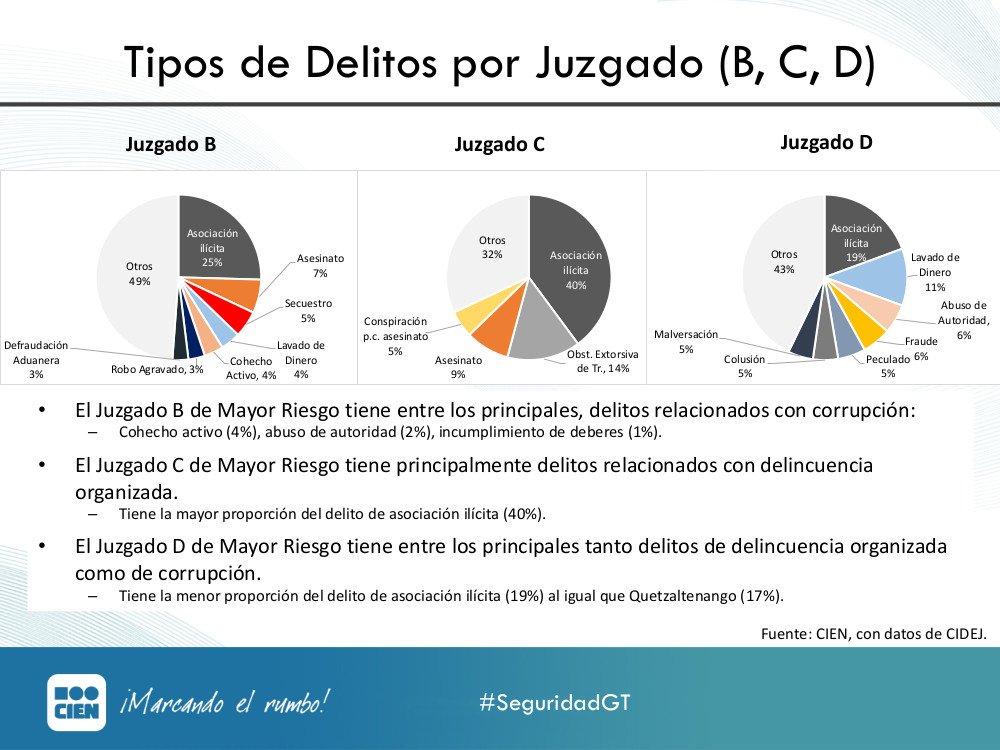 Tipos de Delitos por Juzgado (B, C, D)

Juzgado B

Asociación ilícita 25%
Asesinato 7%
Secuestro 5%
Lavado de Dinero 4%
Cohecho Activo, 4%
Robo Agravado, 3%
Defraudación Aduanera 3%
Otros 49%

Juzgado C

Asociación ilícita 40%
Obst. Extorsiva de Tr., 14%
Asesinato 9%
Conspiración p.c. asesinato 5%
Otros 32%

Juzgado D

Asociación ilícita 19%
Lavado de Dinero 11%
Abuso de Autoridad, 6%
Fraude 6%
Peculado 5%
Colusión 5%
Malversación 5%
Otros 43%

• El Juzgado B de Mayor Riesgo tiene entre los principales, delitos relacionados con corrupción:
– Cohecho activo (4%), abuso de autoridad (2%), incumplimiento de deberes (1%).

• El Juzgado C de Mayor Riesgo tiene principalmente delitos relacionados con delincuencia organizada.
– Tiene la mayor proporción del delito de asociación ilícita (40%).

• El Juzgado D de Mayor Riesgo tiene entre los principales tanto delitos de delincuencia organizada como de corrupción.
– Tiene la menor proporción del delito de asociación ilícita (19%) al igual que Quetzaltenango (17%).

Fuente: CIEN, con datos de CIDEJ.

CIEN ¡Marcando el rumbo! #SeguridadGT